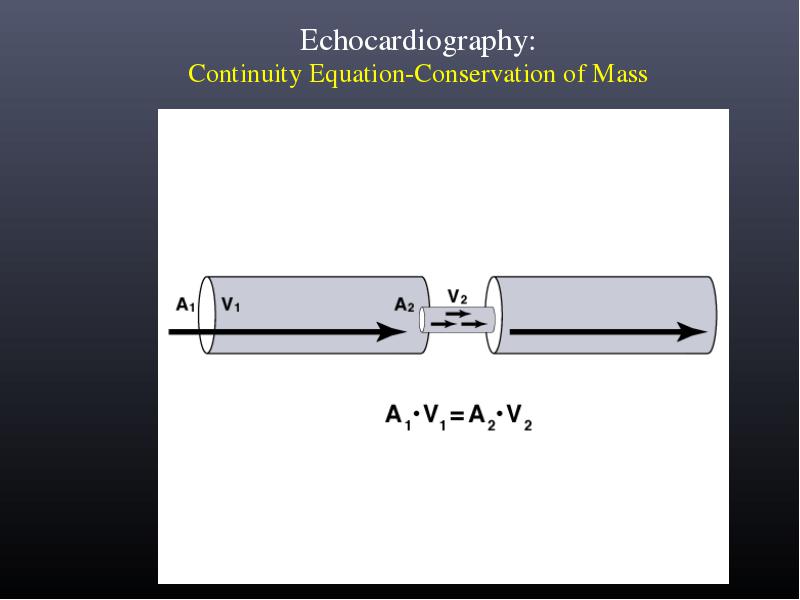 Echocardiography:
Continuity Equation-Conservation of Mass

$A_1$ $V_1$ $A_2$ $V_2$

$A_1 \cdot V_1 = A_2 \cdot V_2$